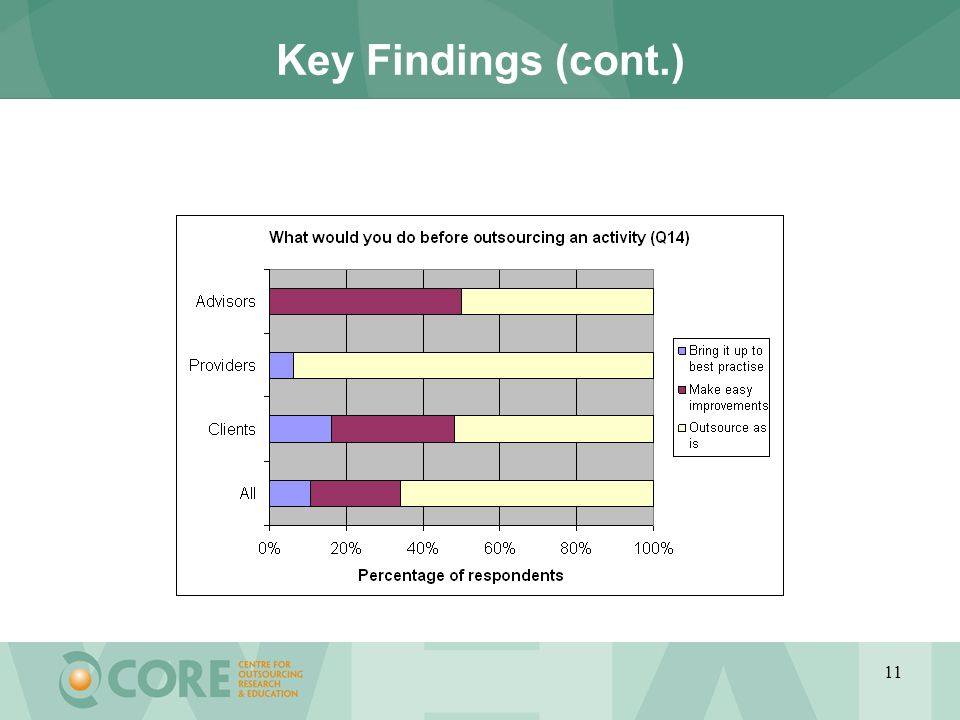 Key Findings (cont.)

What would you do before outsourcing an activity (Q14)

Advisors
Providers
Clients
All

0%
20%
40%
60%
80%
100%

Percentage of respondents

Bring it up to best practise
Make easy improvements
Outsource as is

CORE CENTRE FOR OUTSOURCING RESEARCH & EDUCATION

11